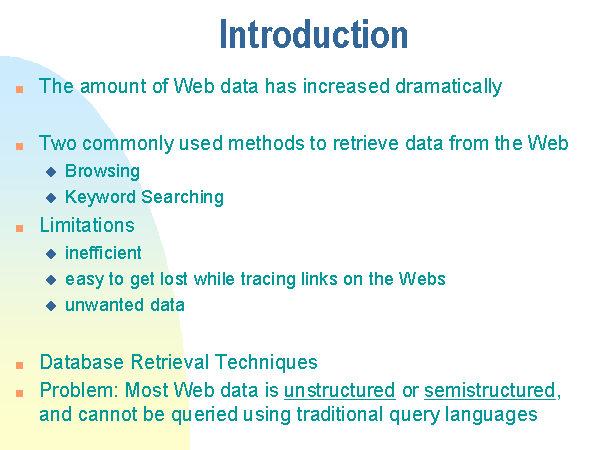 Introduction

The amount of Web data has increased dramatically

Two commonly used methods to retrieve data from the Web
Browsing
Keyword Searching

Limitations
inefficient
easy to get lost while tracing links on the Webs
unwanted data

Database Retrieval Techniques

Problem: Most Web data is unstructured or semistructured, and cannot be queried using traditional query languages